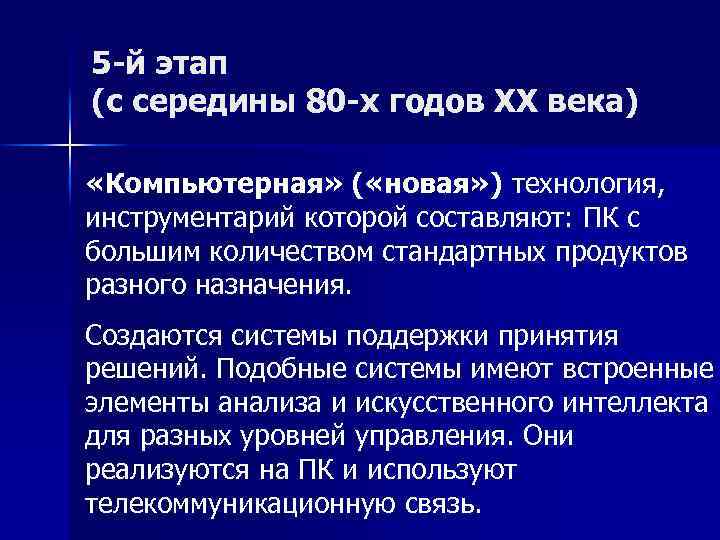 5-й этап
(с середины 80-х годов XX века)

«Компьютерная» («новая») технология, инструментарий которой составляют: ПК с большим количеством стандартных продуктов разного назначения.

Создаются системы поддержки принятия решений. Подобные системы имеют встроенные элементы анализа и искусственного интеллекта для разных уровней управления. Они реализуются на ПК и используют телекоммуникационную связь.